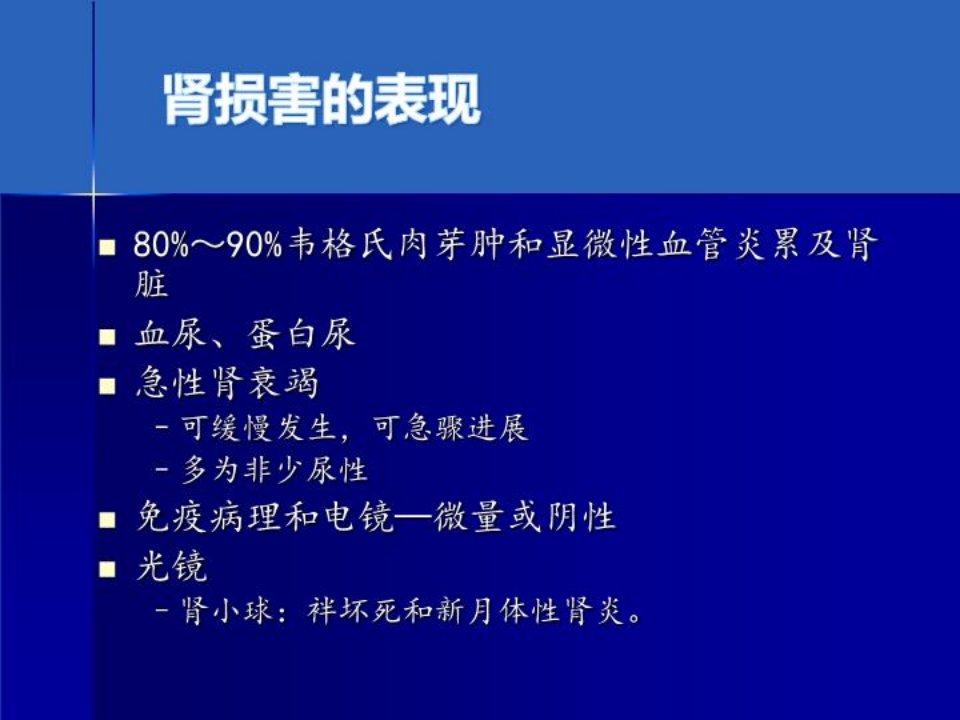 肾损害的表现

■ 80%～90%韦格氏肉芽肿和显微性血管炎累及肾脏
■ 血尿、蛋白尿
■ 急性肾衰竭
– 可缓慢发生，可急骤进展
– 多为非少尿性
■ 免疫病理和电镜—微量或阴性
■ 光镜
– 肾小球：袢坏死和新月体性肾炎。